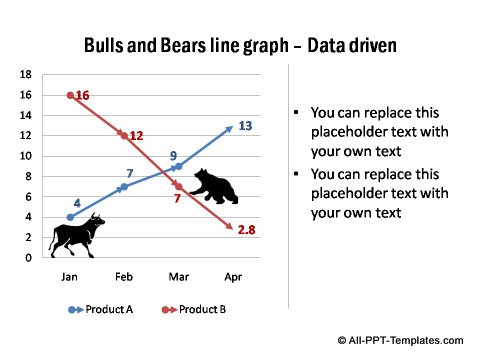 Bulls and Bears line graph – Data driven

18
16
14
12
10
8
6
4
2
0

16
12
7
2.8
4
7
9
13

Jan Feb Mar Apr

Product A Product B

▪ You can replace this placeholder text with your own text
▪ You can replace this placeholder text with your own text

© All-PPT-Templates.com